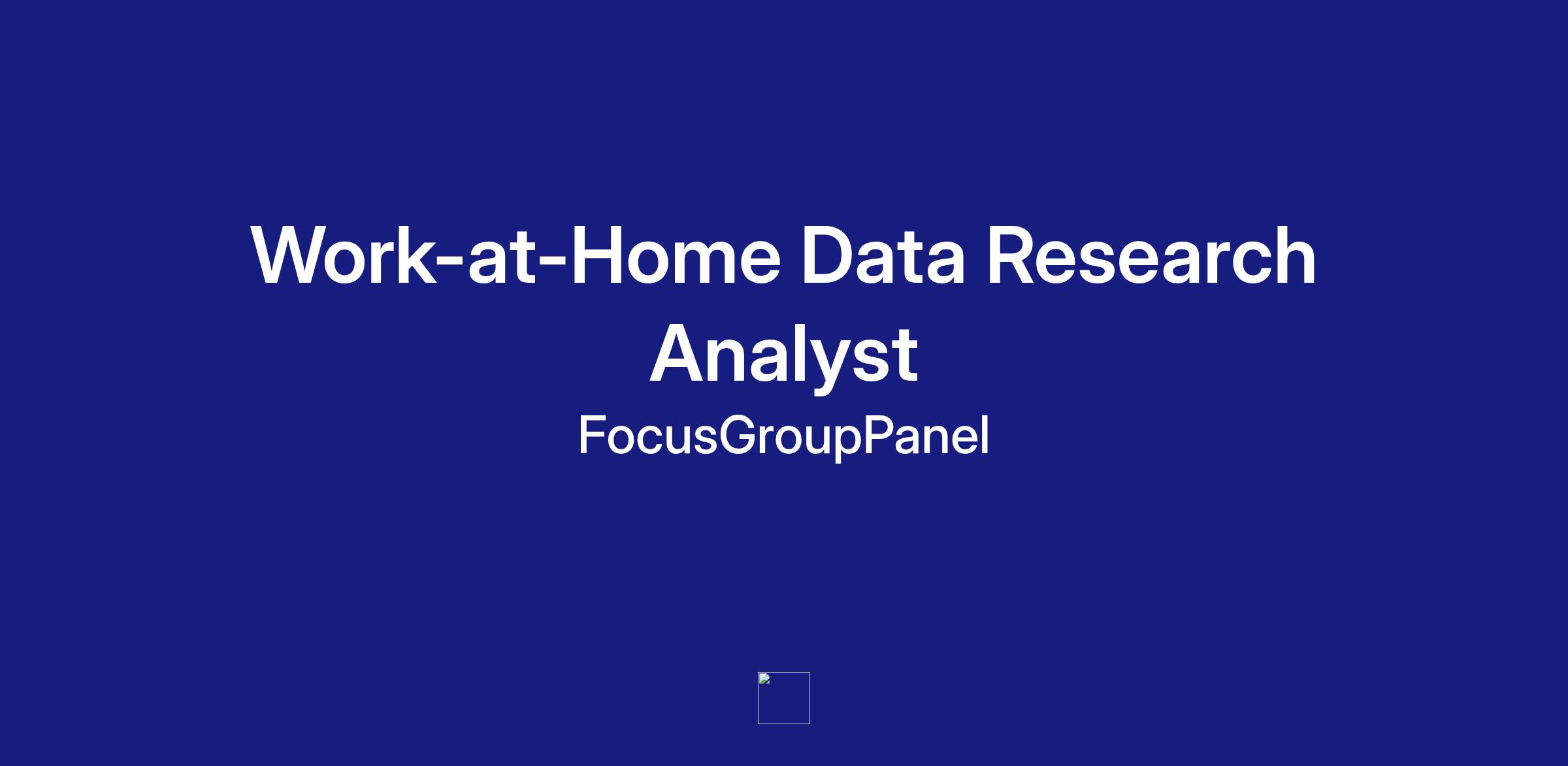 Work-at-Home Data Research Analyst

FocusGroupPanel